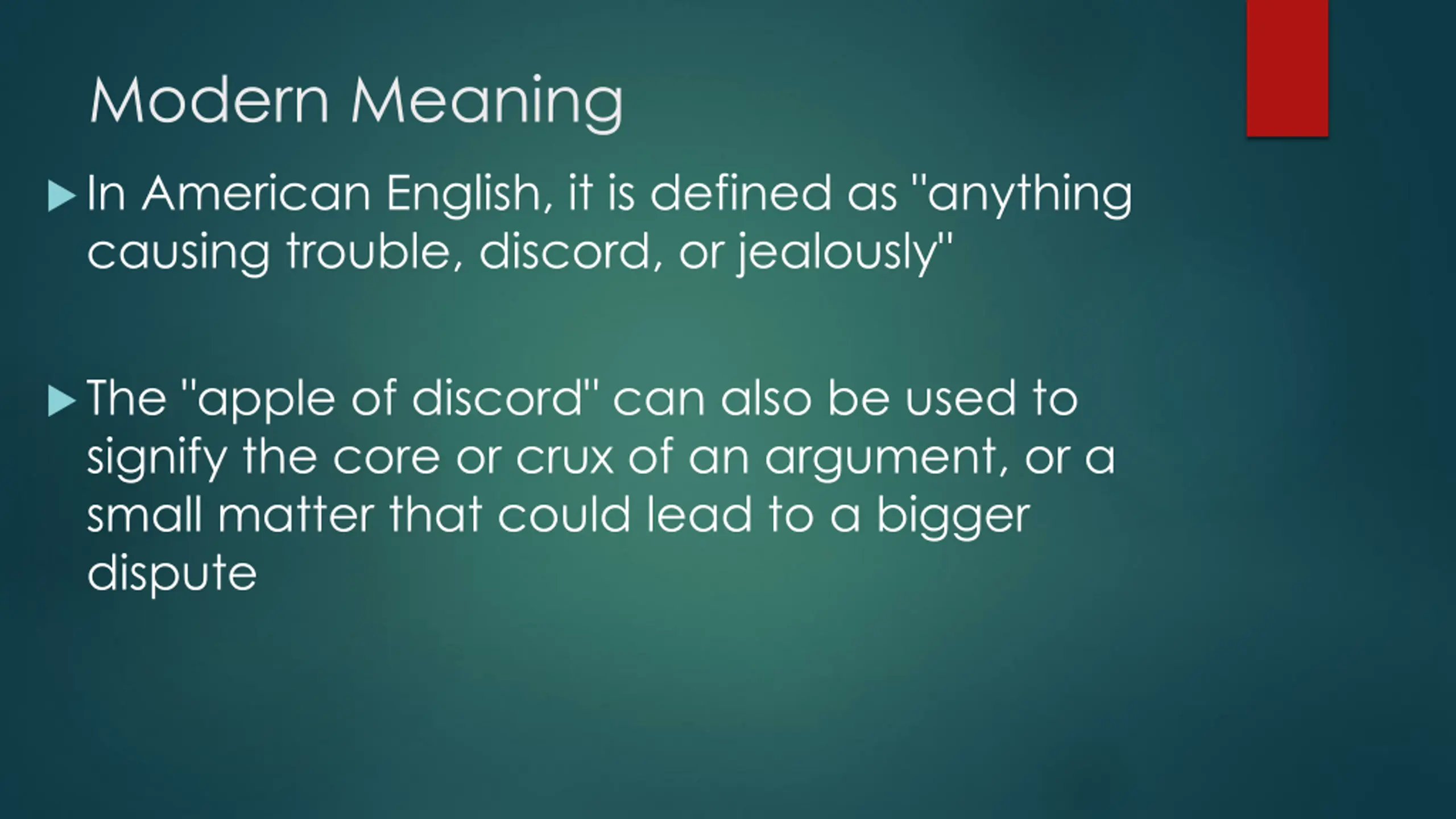 Modern Meaning

In American English, it is defined as "anything causing trouble, discord, or jealously"

The "apple of discord" can also be used to signify the core or crux of an argument, or a small matter that could lead to a bigger dispute